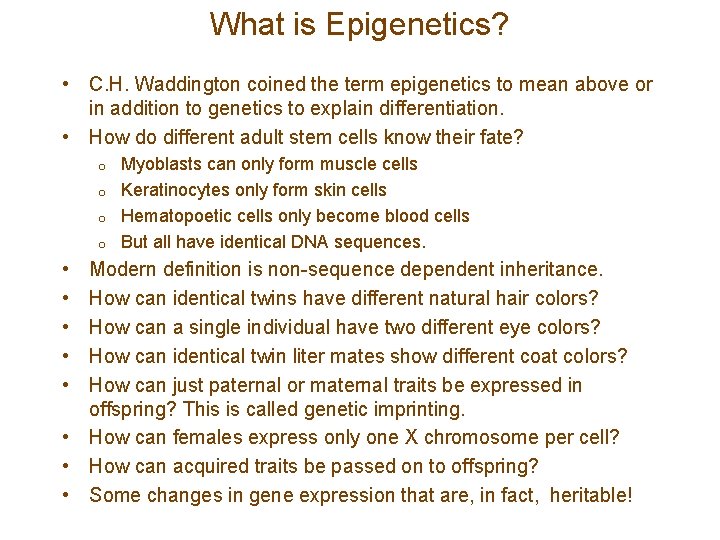 What is Epigenetics?

• C.H. Waddington coined the term epigenetics to mean above or in addition to genetics to explain differentiation.
• How do different adult stem cells know their fate?
  o Myoblasts can only form muscle cells
  o Keratinocytes only form skin cells
  o Hematopoetic cells only become blood cells
  o But all have identical DNA sequences.
• Modern definition is non-sequence dependent inheritance.
• How can identical twins have different natural hair colors?
• How can a single individual have two different eye colors?
• How can identical twin liter mates show different coat colors?
• How can just paternal or maternal traits be expressed in offspring? This is called genetic imprinting.
• How can females express only one X chromosome per cell?
• How can acquired traits be passed on to offspring?
• Some changes in gene expression that are, in fact, heritable!